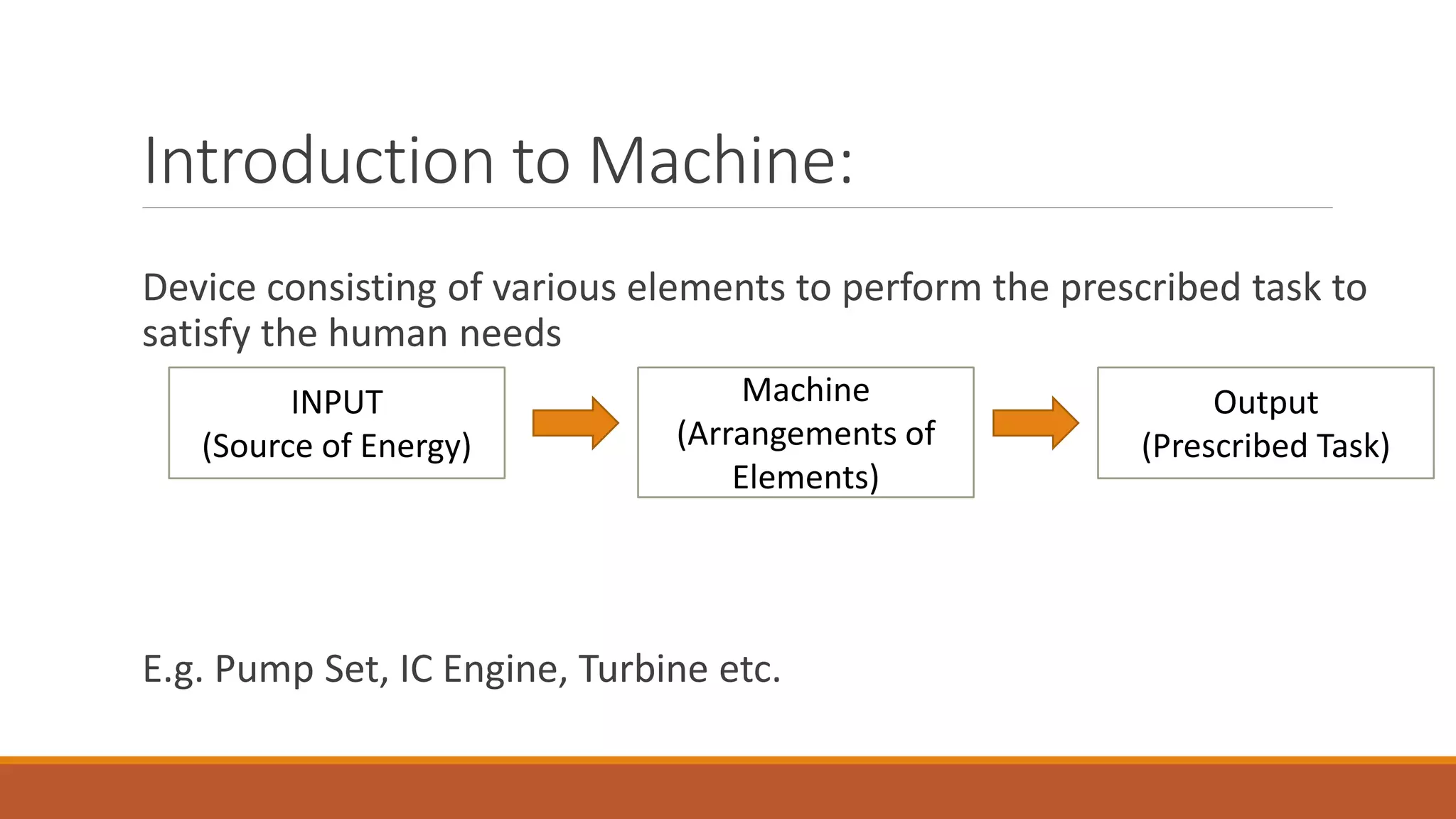 Introduction to Machine:

Device consisting of various elements to perform the prescribed task to satisfy the human needs

INPUT
(Source of Energy)

Machine
(Arrangements of Elements)

Output
(Prescribed Task)

E.g. Pump Set, IC Engine, Turbine etc.